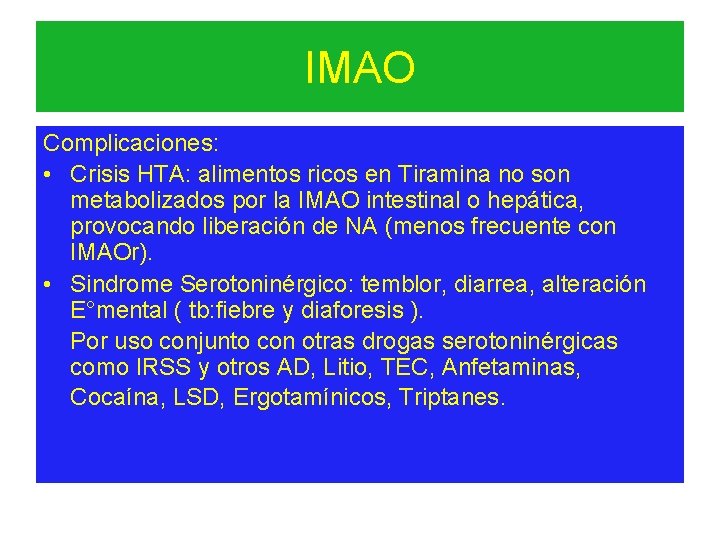 IMAO

Complicaciones:

• Crisis HTA: alimentos ricos en Tiramina no son metabolizados por la IMAO intestinal o hepática, provocando liberación de NA (menos frecuente con IMAOr).

• Sindrome Serotoninérgico: temblor, diarrea, alteración E°mental ( tb:fiebre y diaforesis ).

Por uso conjunto con otras drogas serotoninérgicas como IRSS y otros AD, Litio, TEC, Anfetaminas, Cocaína, LSD, Ergotamínicos, Triptanes.